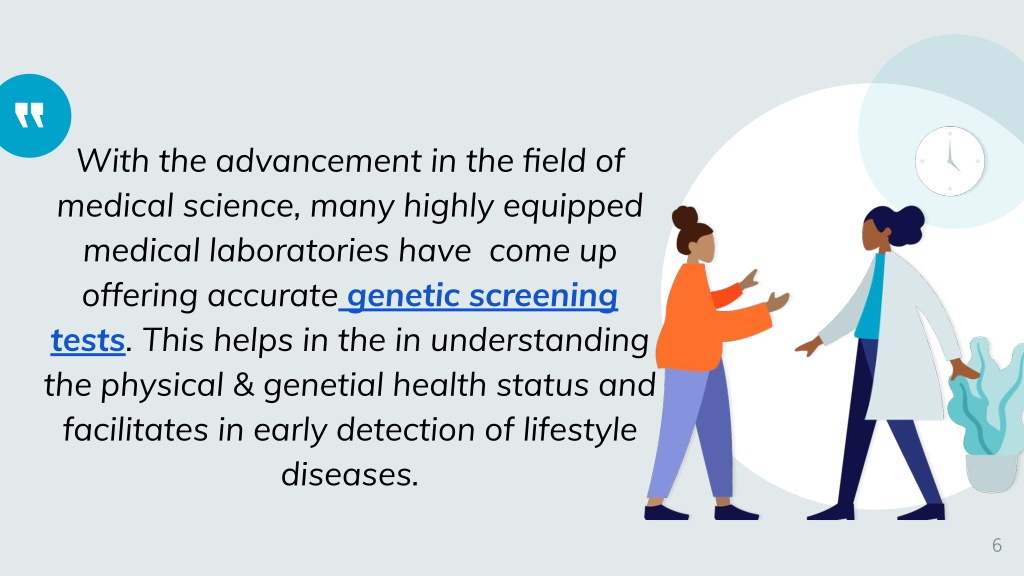 "

With the advancement in the field of medical science, many highly equipped medical laboratories have come up offering accurate genetic screening tests. This helps in the in understanding the physical & genetial health status and facilitates in early detection of lifestyle diseases.

6